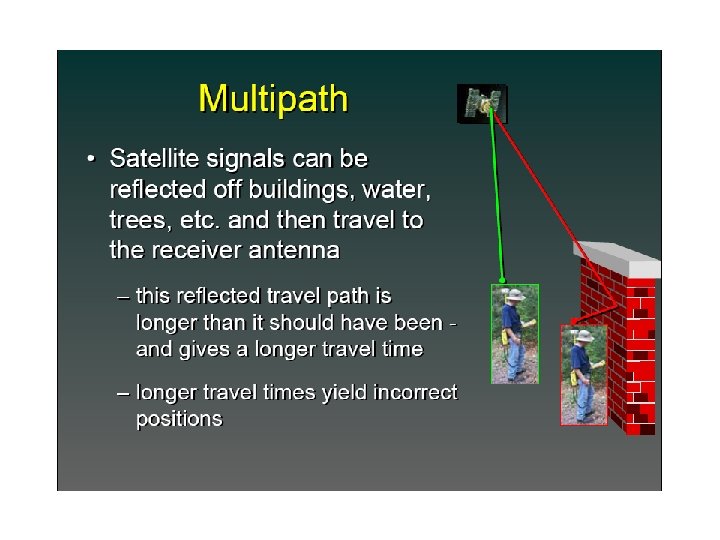 Multipath

• Satellite signals can be reflected off buildings, water, trees, etc. and then travel to the receiver antenna

– this reflected travel path is longer than it should have been - and gives a longer travel time

– longer travel times yield incorrect positions